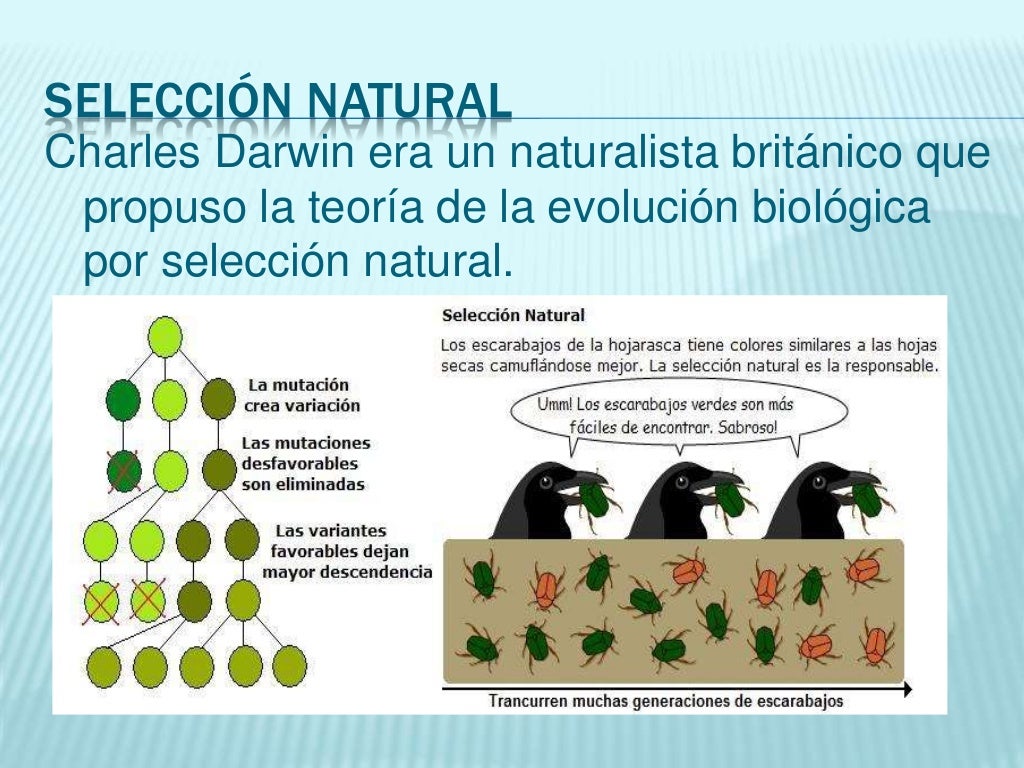 SELECCIÓN NATURAL

Charles Darwin era un naturalista británico que propuso la teoría de la evolución biológica por selección natural.

La mutación crea variación

Las mutaciones desfavorables son eliminadas

Las variantes favorables dejan mayor descendencia

Selección Natural

Los escarabajos de la hojarasca tiene colores similares a las hojas secas camuflándose mejor. La selección natural es la responsable.

Umm! Los escarabajos verdes son más fáciles de encontrar. Sabroso!

Trancurren muchas generaciones de escarabajos